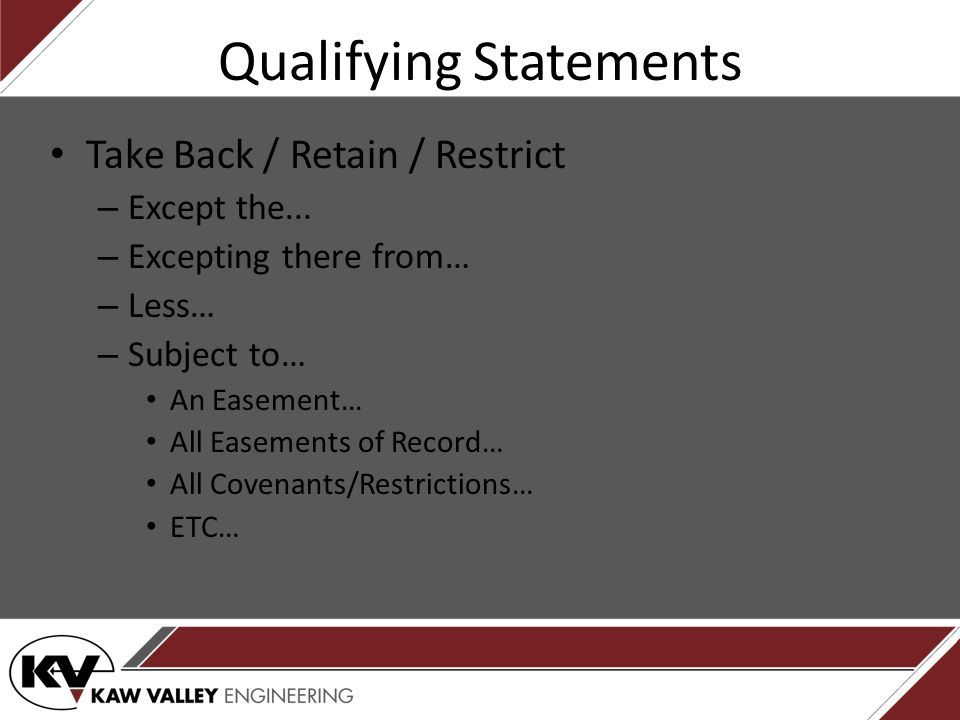 Qualifying Statements

• Take Back / Retain / Restrict
– Except the...
– Excepting there from…
– Less…
– Subject to…
• An Easement…
• All Easements of Record…
• All Covenants/Restrictions…
• ETC…

KV
KAW VALLEY ENGINEERING